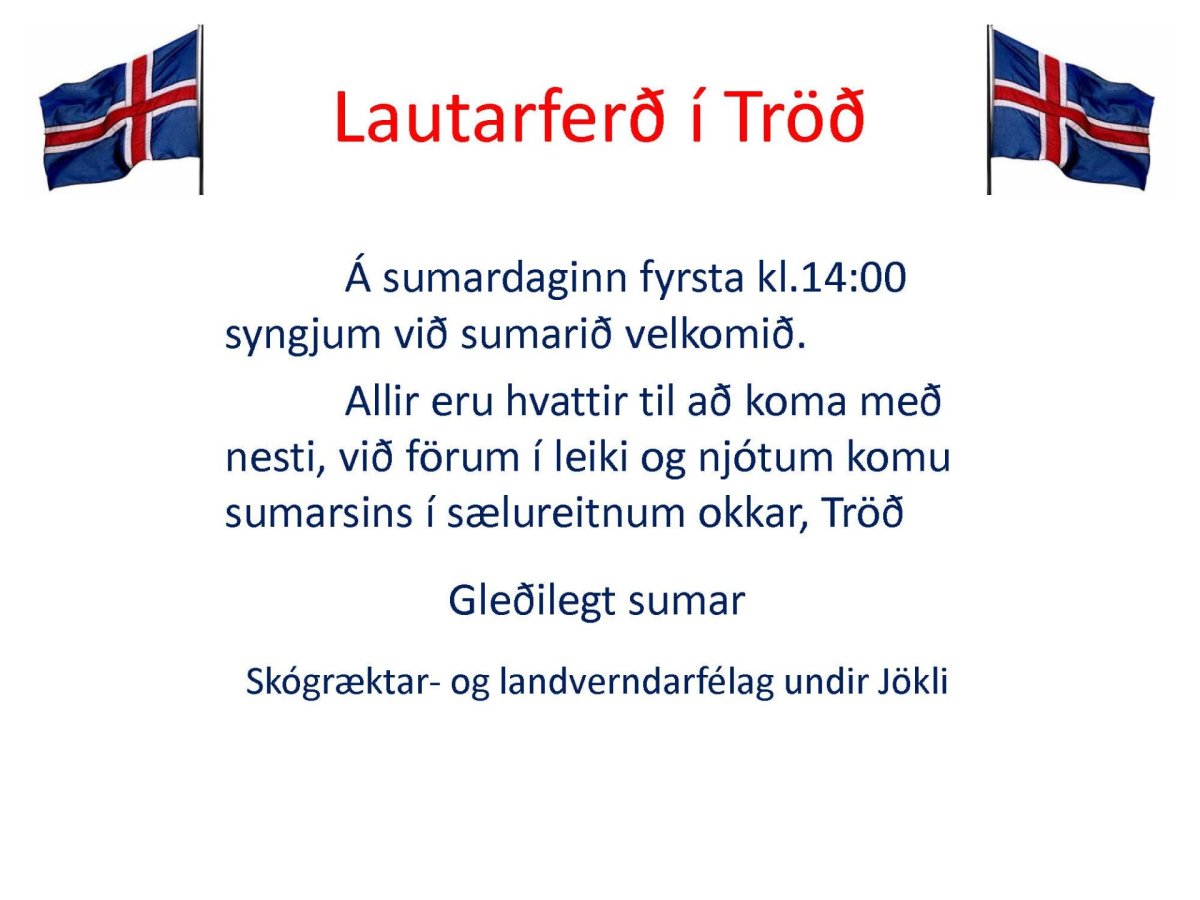 Lautarferð í Tröð

Á sumardaginn fyrsta kl.14:00 syngjum við sumarið velkomið.

Allir eru hvattir til að koma með nesti, við förum í leiki og njótum komu sumarsins í sælureitnum okkar, Tröð

Gleðilegt sumar

Skógræktar- og landverndarfélag undir Jökli